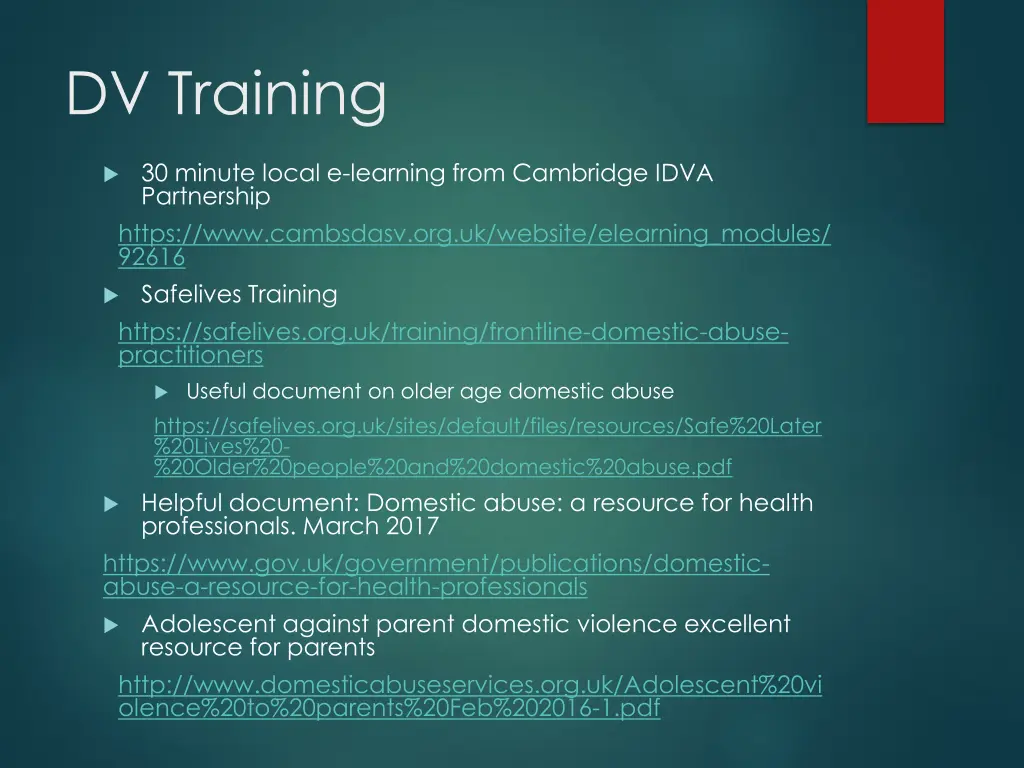 DV Training

30 minute local e-learning from Cambridge IDVA Partnership

https://www.cambsdasv.org.uk/website/elearning_modules/92616

Safelives Training

https://safelives.org.uk/training/frontline-domestic-abuse-practitioners

Useful document on older age domestic abuse

https://safelives.org.uk/sites/default/files/resources/Safe%20Later%20Lives%20-%20Older%20people%20and%20domestic%20abuse.pdf

Helpful document: Domestic abuse: a resource for health professionals. March 2017

https://www.gov.uk/government/publications/domestic-abuse-a-resource-for-health-professionals

Adolescent against parent domestic violence excellent resource for parents

http://www.domesticabuseservices.org.uk/Adolescent%20violence%20to%20parents%20Feb%202016-1.pdf